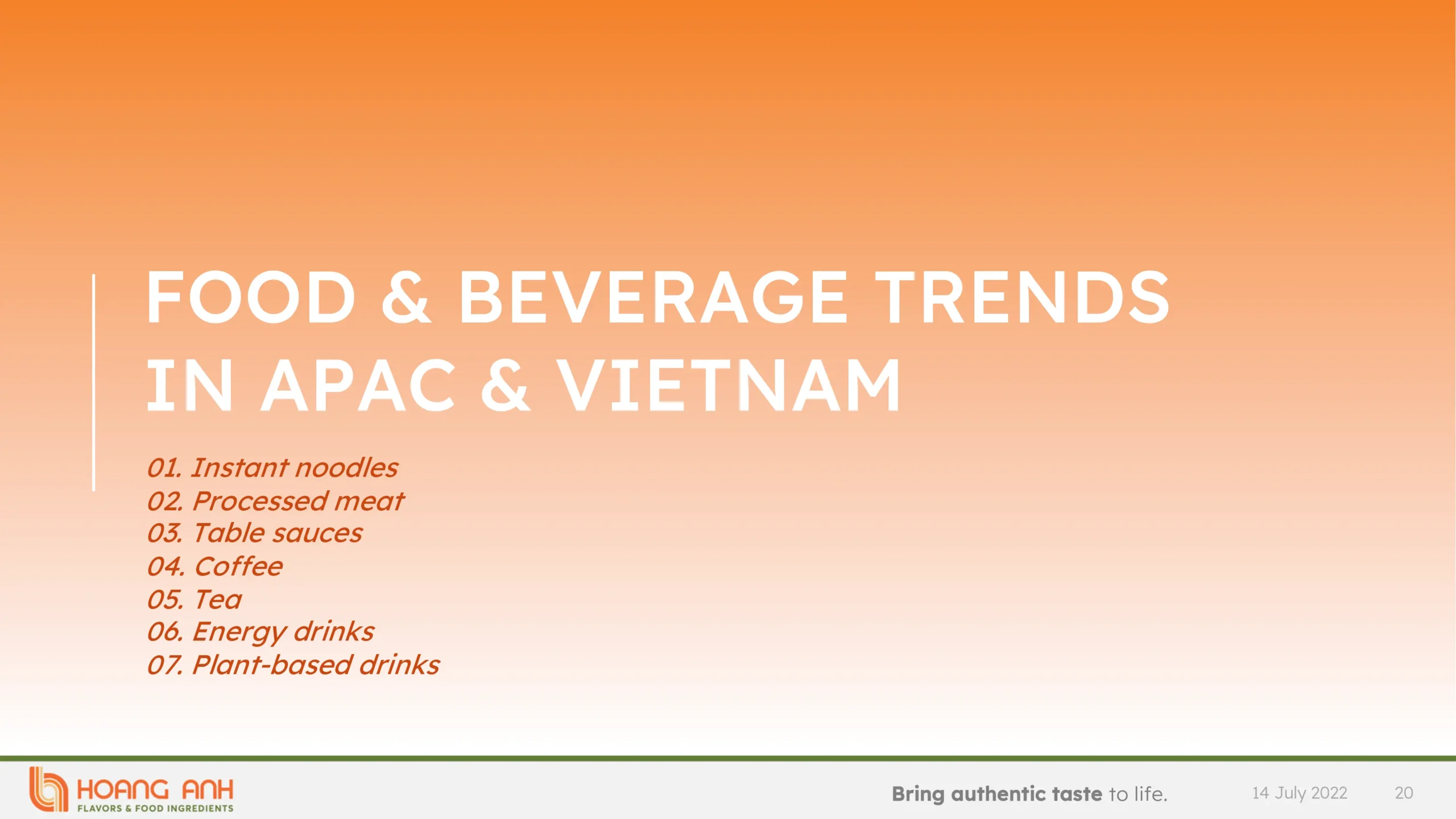 FOOD & BEVERAGE TRENDS IN APAC & VIETNAM

01. Instant noodles
02. Processed meat
03. Table sauces
04. Coffee
05. Tea
06. Energy drinks
07. Plant-based drinks

HOANG ANH
FLAVORS & FOOD INGREDIENTS

Bring authentic taste to life.

14 July 2022

20